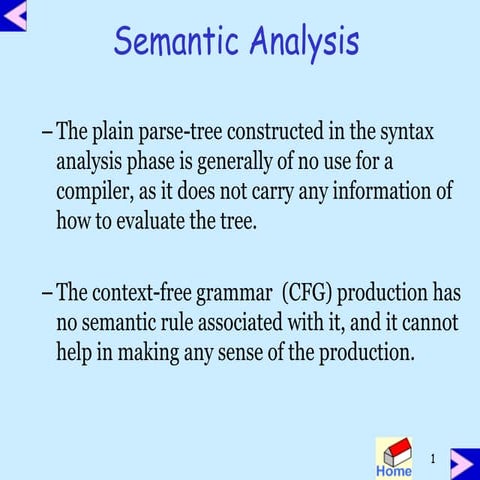 Semantic Analysis

– The plain parse-tree constructed in the syntax analysis phase is generally of no use for a compiler, as it does not carry any information of how to evaluate the tree.

– The context-free grammar (CFG) production has no semantic rule associated with it, and it cannot help in making any sense of the production.

Home

1